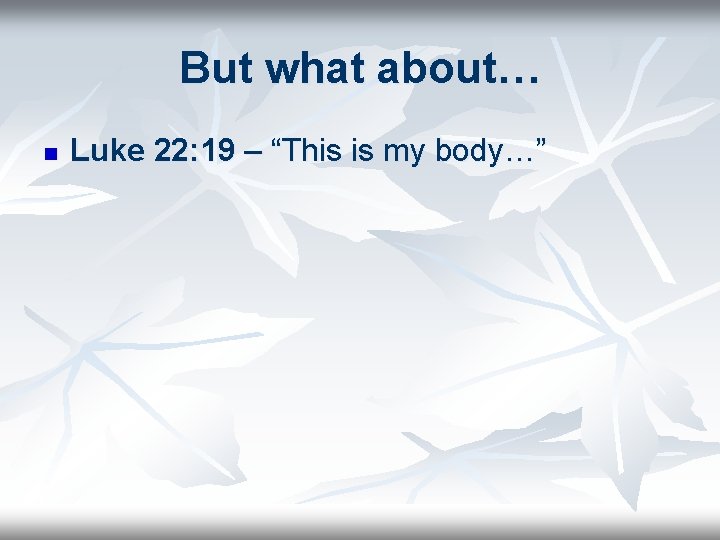 But what about…

Luke 22:19 – “This is my body…”